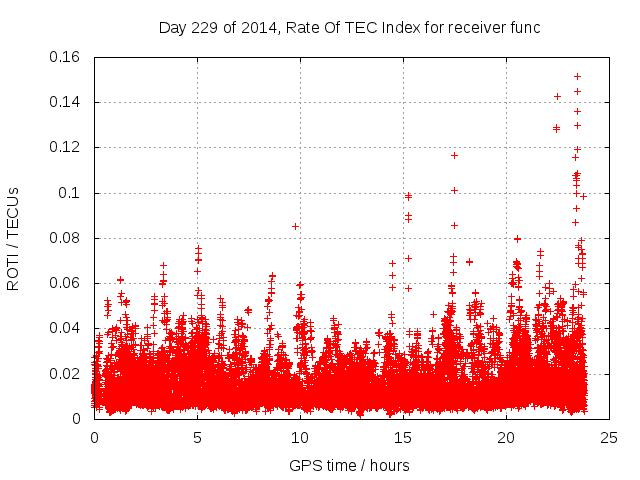 Day 229 of 2014, Rate Of TEC Index for receiver func

ROTI / TECUs

0.16
0.14
0.12
0.1
0.08
0.06
0.04
0.02
0

0
5
10
15
20
25

GPS time / hours